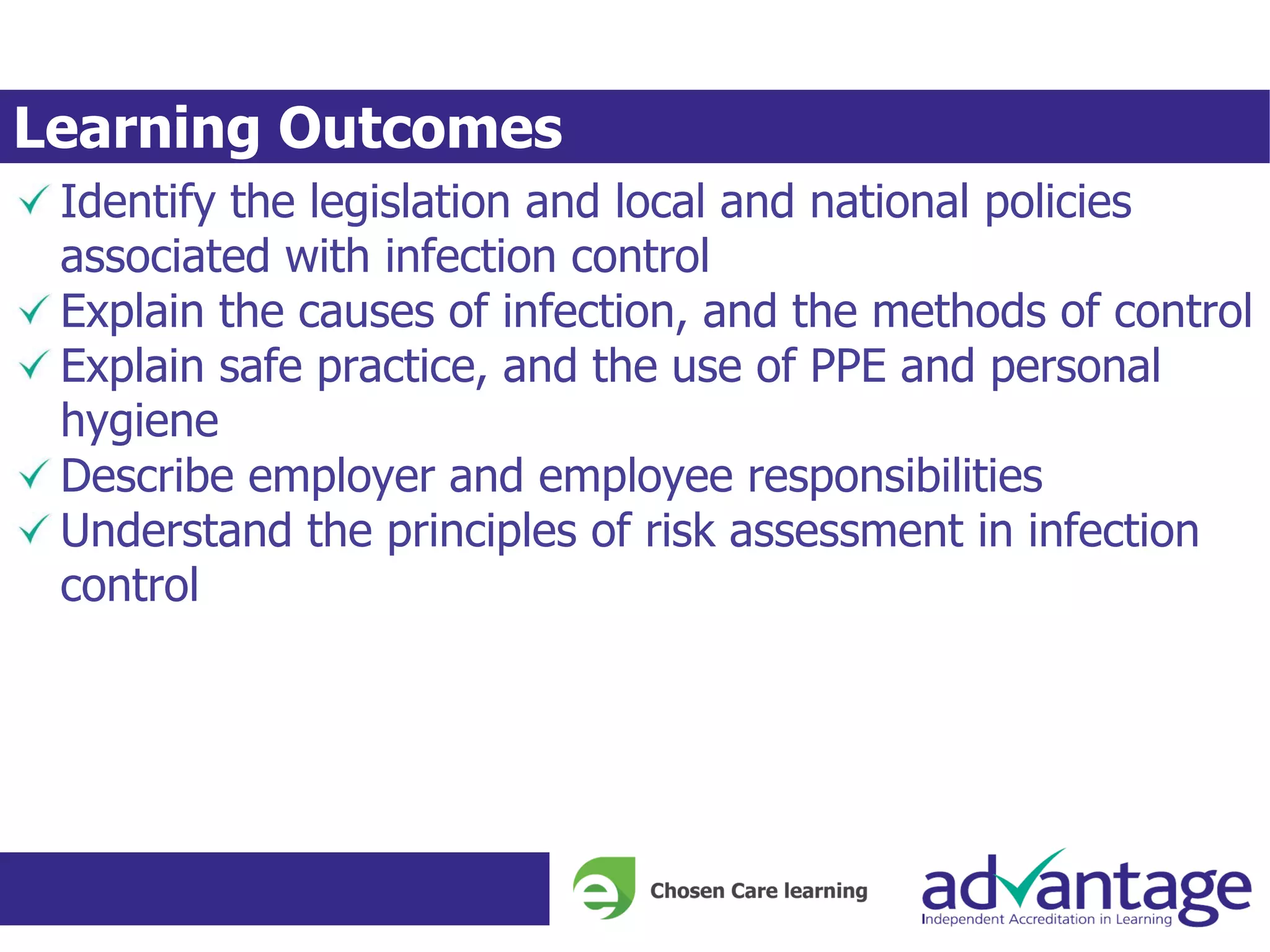 Learning Outcomes

✓ Identify the legislation and local and national policies associated with infection control
✓ Explain the causes of infection, and the methods of control
✓ Explain safe practice, and the use of PPE and personal hygiene
✓ Describe employer and employee responsibilities
✓ Understand the principles of risk assessment in infection control

e Chosen Care learning

advantage
Independent Accreditation in Learning